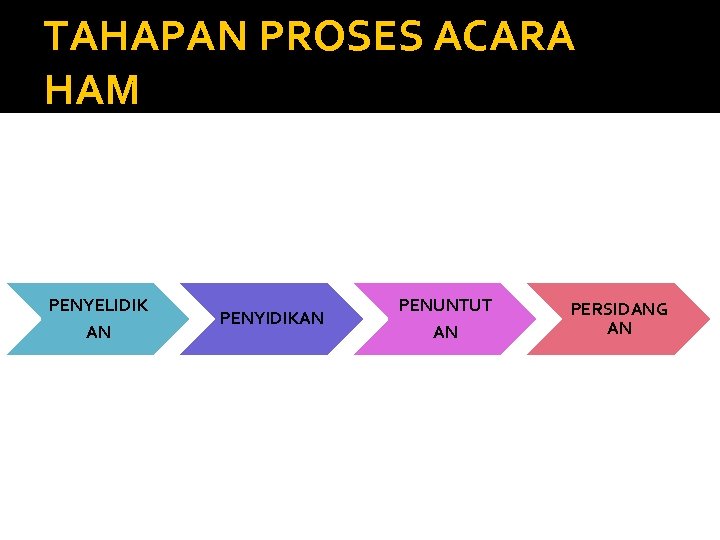 TAHAPAN PROSES ACARA HAM

PENYELIDIK AN

PENYIDIKAN

PENUNTUT AN

PERSIDANG AN